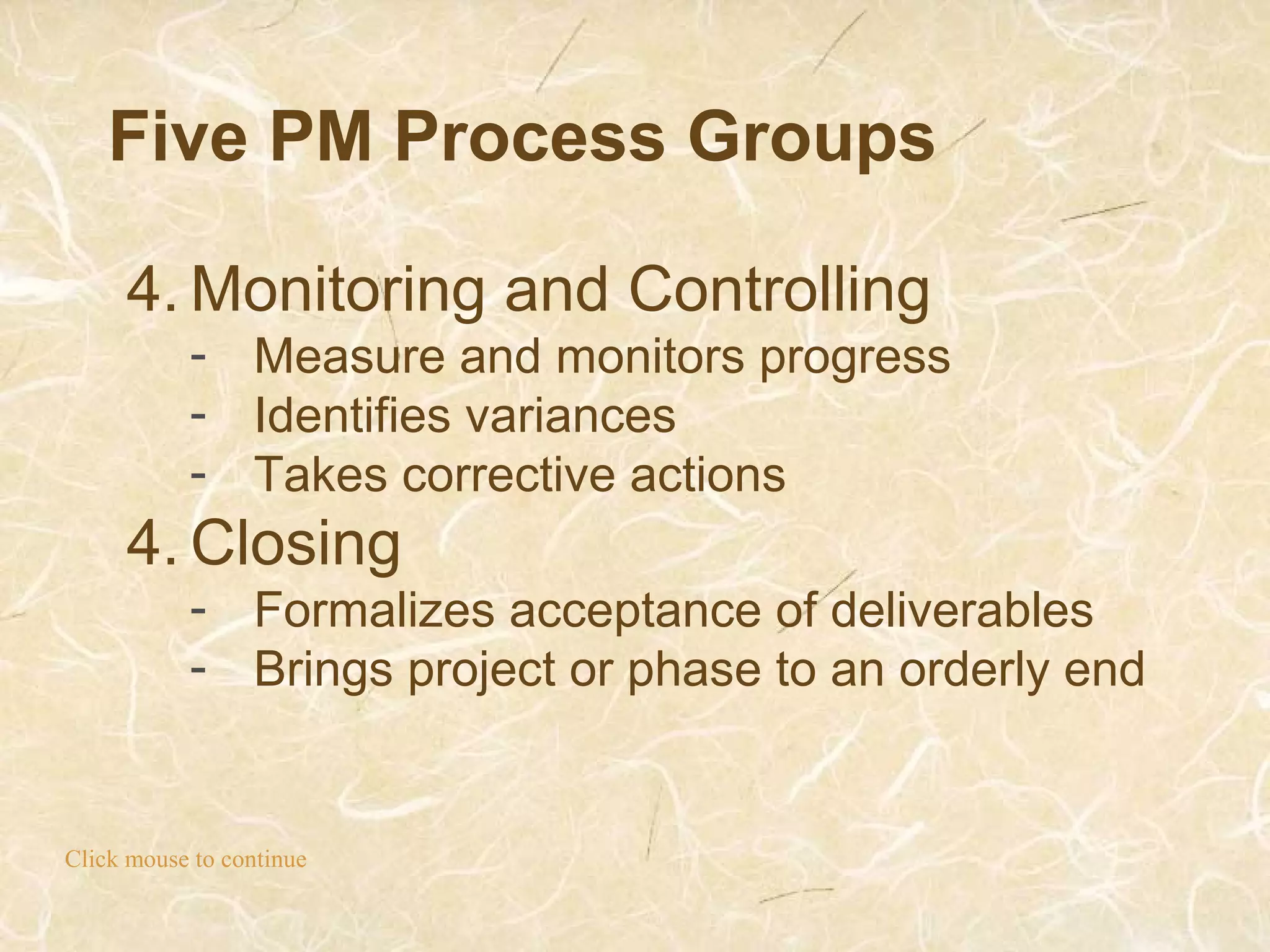 Five PM Process Groups

4. Monitoring and Controlling
- Measure and monitors progress
- Identifies variances
- Takes corrective actions

4. Closing
- Formalizes acceptance of deliverables
- Brings project or phase to an orderly end

Click mouse to continue